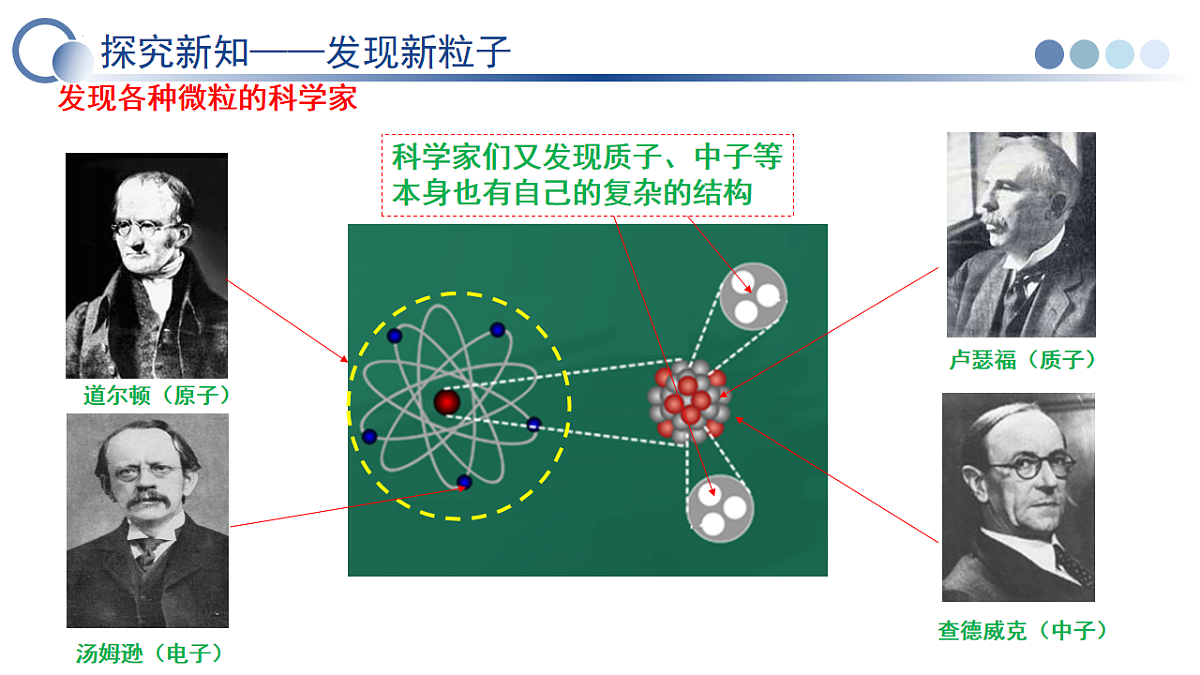 探究新知——发现新粒子

发现各种微粒的科学家

科学家们又发现质子、中子等本身也有自己的复杂的结构

道尔顿（原子）

汤姆逊（电子）

卢瑟福（质子）

查德威克（中子）